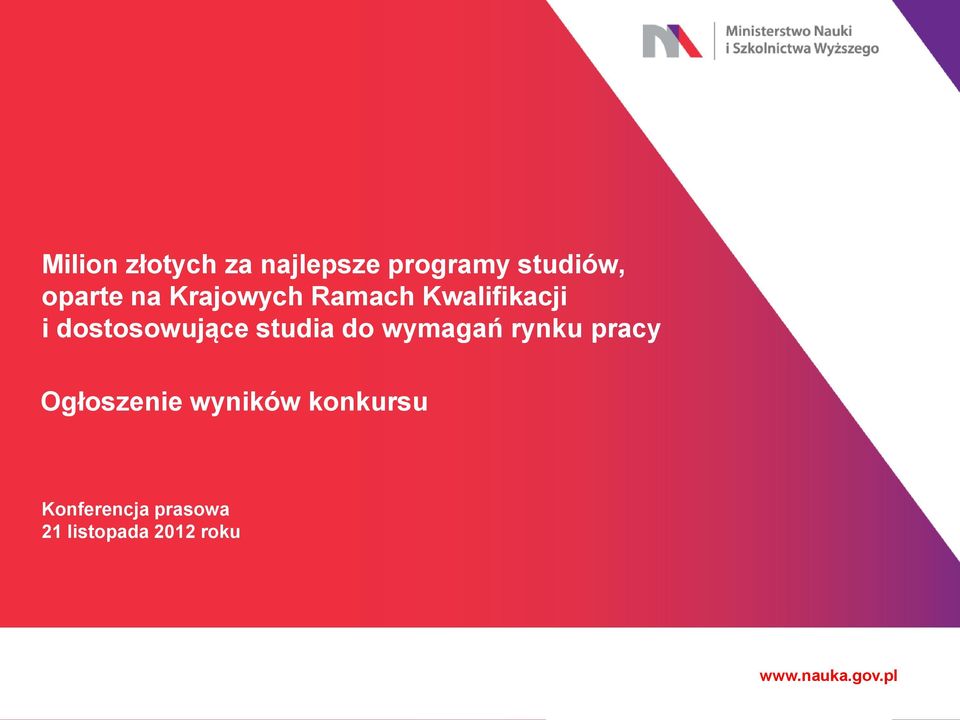 Ministerstwo Nauki
i Szkolnictwa Wyższego

Milion złotych za najlepsze programy studiów, oparte na Krajowych Ramach Kwalifikacji i dostosowujące studia do wymagań rynku pracy

Ogłoszenie wyników konkursu

Konferencja prasowa
21 listopada 2012 roku

www.nauka.gov.pl